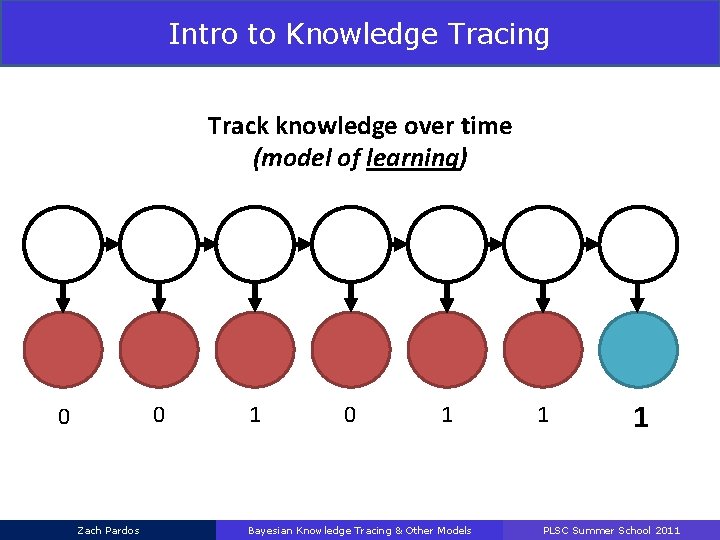 Intro to Knowledge Tracing

Track knowledge over time
(model of learning)

0 0 1 0 1 1 1

Zach Pardos Bayesian Knowledge Tracing & Other Models PLSC Summer School 2011